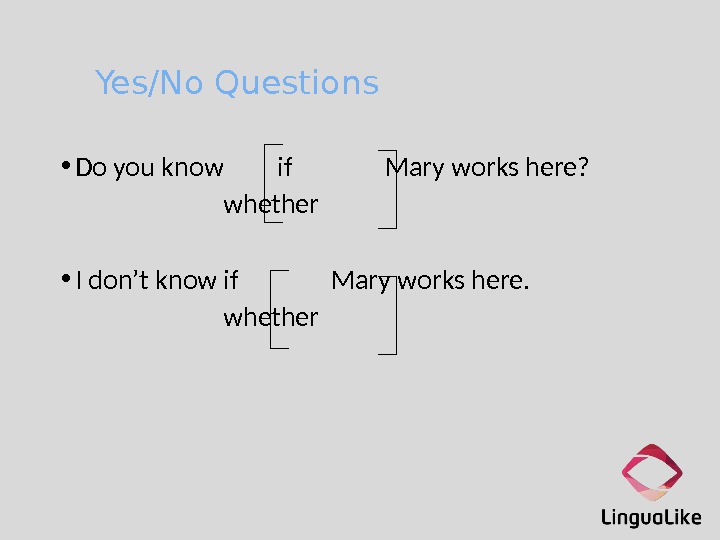 Yes/No Questions

• Do you know if Mary works here?
whether

• I don’t know if Mary works here.
whether

LinguaLike